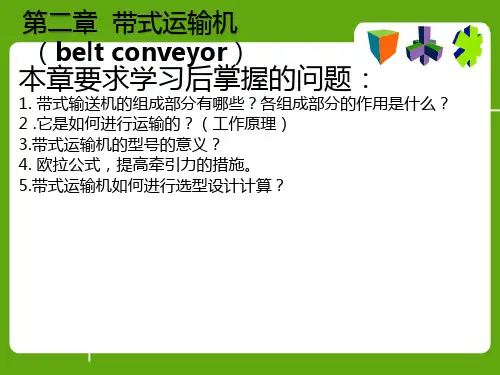 第二章 带式运输机
（belt conveyor）
本章要求学习后掌握的问题：
1. 带式输送机的组成部分有哪些？各组成部分的作用是什么？
2 .它是如何进行运输的？（工作原理）
3.带式运输机的型号的意义？
4. 欧拉公式，提高牵引力的措施。
5.带式运输机如何进行选型设计计算？